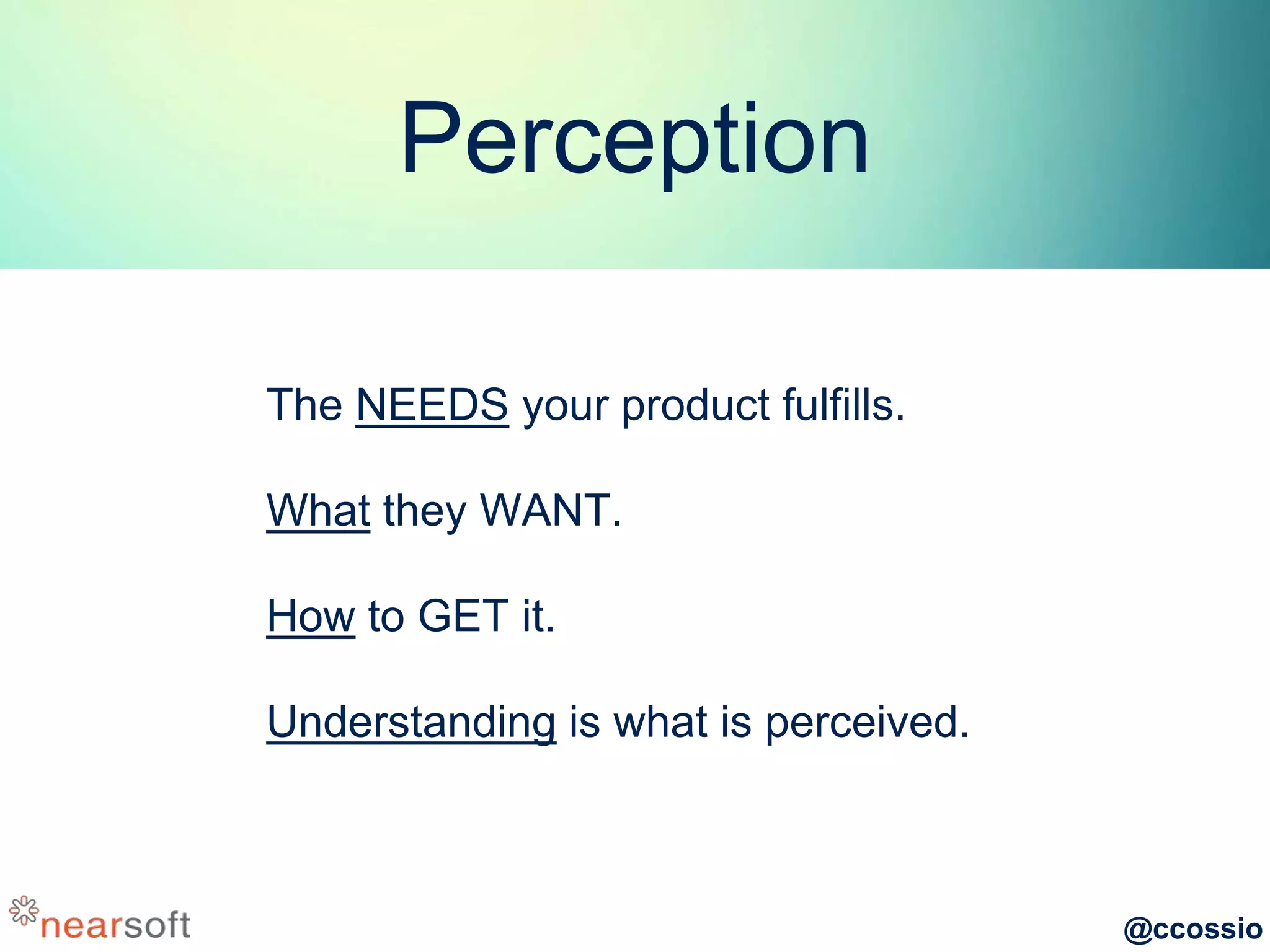 Perception

The NEEDS your product fulfills.

What they WANT.

How to GET it.

Understanding is what is perceived.

nearsoft

@ccossio